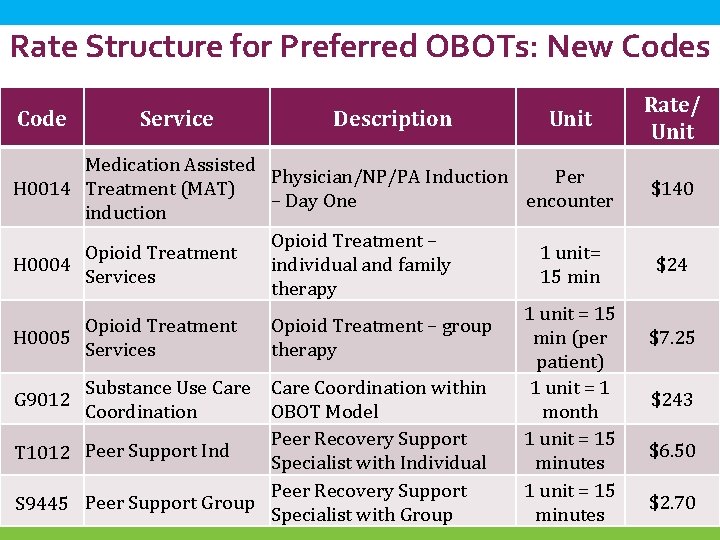 Rate Structure for Preferred OBOTs: New Codes

| Code | Service | Description | Unit | Rate/ Unit |
|---|---|---|---|---|
| H0014 | Medication Assisted Treatment (MAT) induction | Physician/NP/PA Induction – Day One | Per encounter | \$140 |
| H0004 | Opioid Treatment Services | Opioid Treatment – individual and family therapy | 1 unit= 15 min | \$24 |
| H0005 | Opioid Treatment Services | Opioid Treatment – group therapy | 1 unit = 15 min (per patient) | \$7.25 |
| G9012 | Substance Use Care Coordination | Care Coordination within OBOT Model | 1 unit = 1 month | \$243 |
| T1012 | Peer Support Ind | Peer Recovery Support Specialist with Individual | 1 unit = 15 minutes | \$6.50 |
| S9445 | Peer Support Group | Peer Recovery Support Specialist with Group | 1 unit = 15 minutes | \$2.70 |